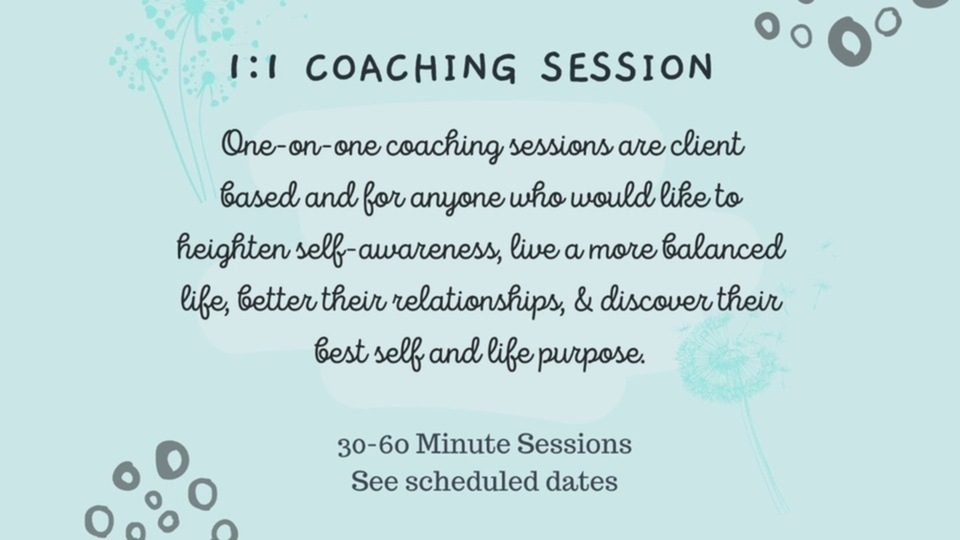 1:1 COACHING SESSION

One-on-one coaching sessions are client based and for anyone who would like to heighten self-awareness, live a more balanced life, better their relationships, & discover their best self and life purpose.

30-60 Minute Sessions
See scheduled dates